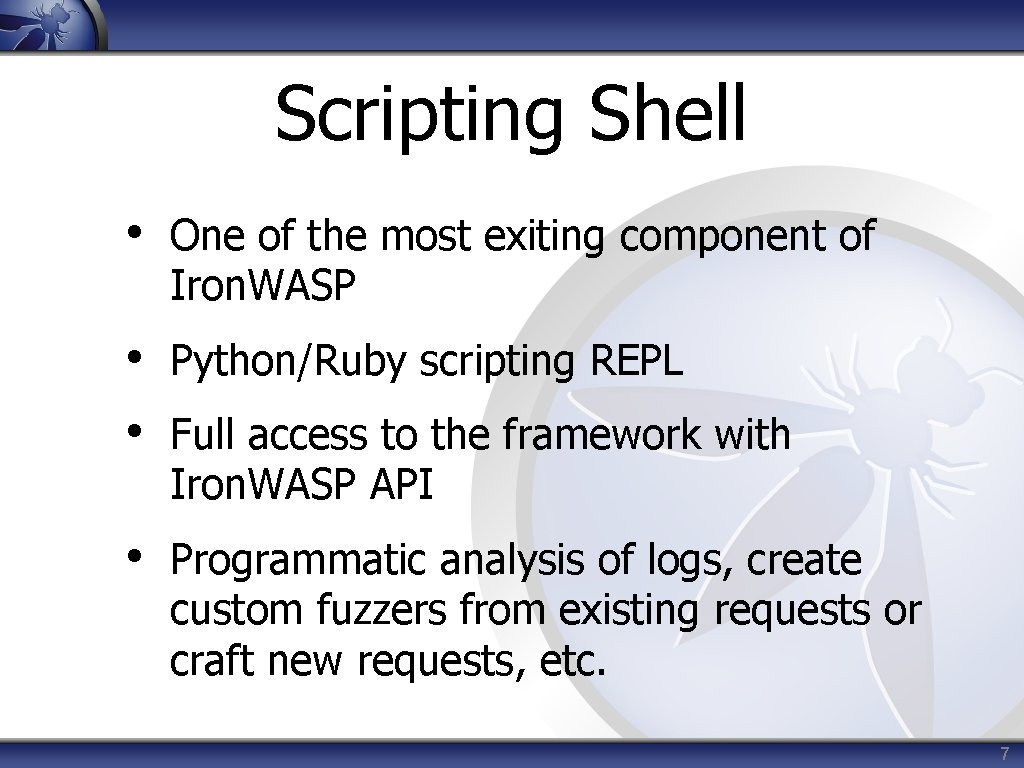 Scripting Shell

• One of the most exiting component of IronWASP

• Python/Ruby scripting REPL

• Full access to the framework with IronWASP API

• Programmatic analysis of logs, create custom fuzzers from existing requests or craft new requests, etc.

7